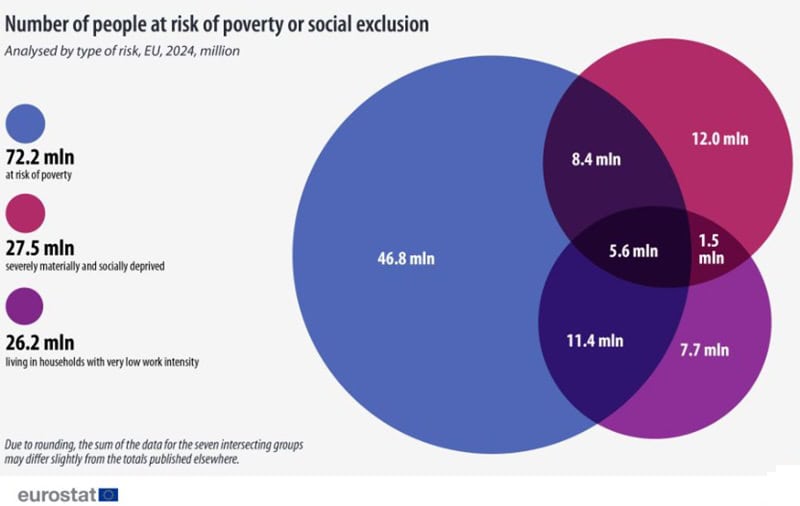 Number of people at risk of poverty or social exclusion

Analysed by type of risk, EU, 2024, million

72.2 mln
at risk of poverty

27.5 mln
severely materially and socially deprived

26.2 mln
living in households with very low work intensity

46.8 mln

8.4 mln

12.0 mln

5.6 mln

1.5 mln

11.4 mln

7.7 mln

Due to rounding, the sum of the data for the seven intersecting groups may differ slightly from the totals published elsewhere.

eurostat